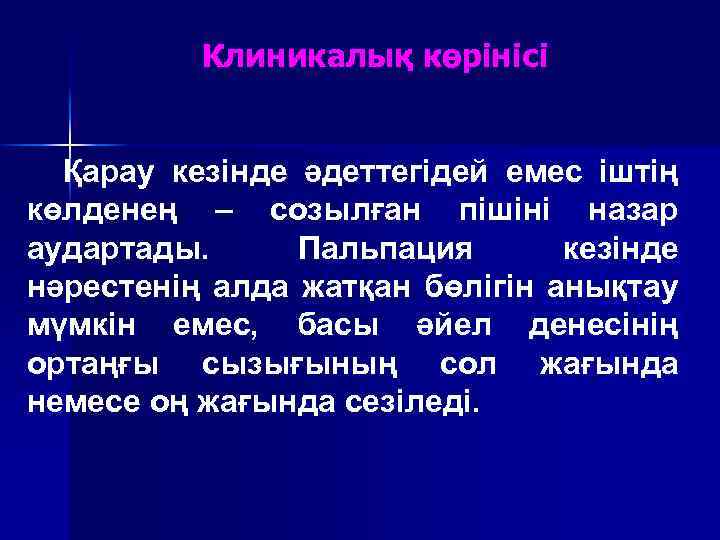 Клиникалық көрінісі

Қарау кезінде әдеттегідей емес іштің көлденең – созылған пішіні назар аудартады. Пальпация кезінде нәрестенің алда жатқан бөлігін анықтау мүмкін емес, басы әйел денесінің ортаңғы сызығының сол жағында немесе оң жағында сезіледі.